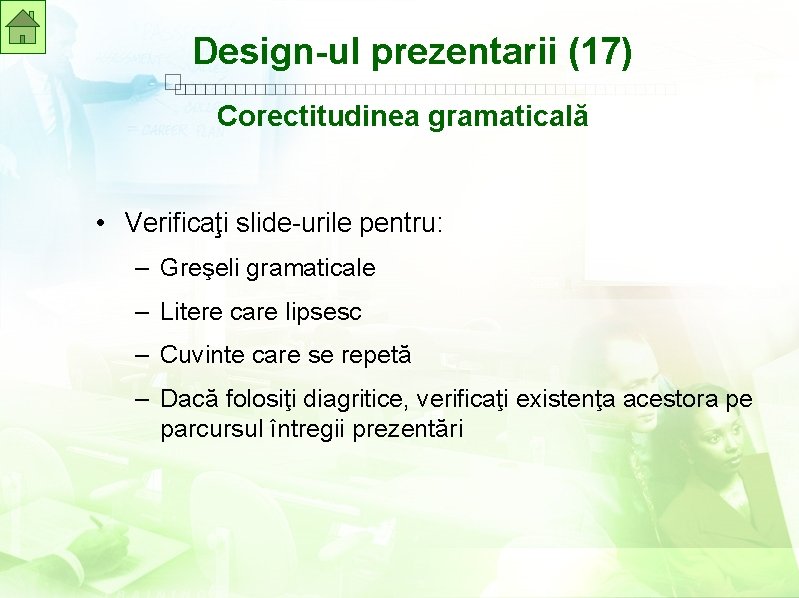 Design-ul prezentarii (17)

Corectitudinea gramaticală

• Verificaţi slide-urile pentru:

– Greşeli gramaticale

– Litere care lipsesc

– Cuvinte care se repetă

– Dacă folosiţi diagritice, verificaţi existenţa acestora pe parcursul întregii prezentări